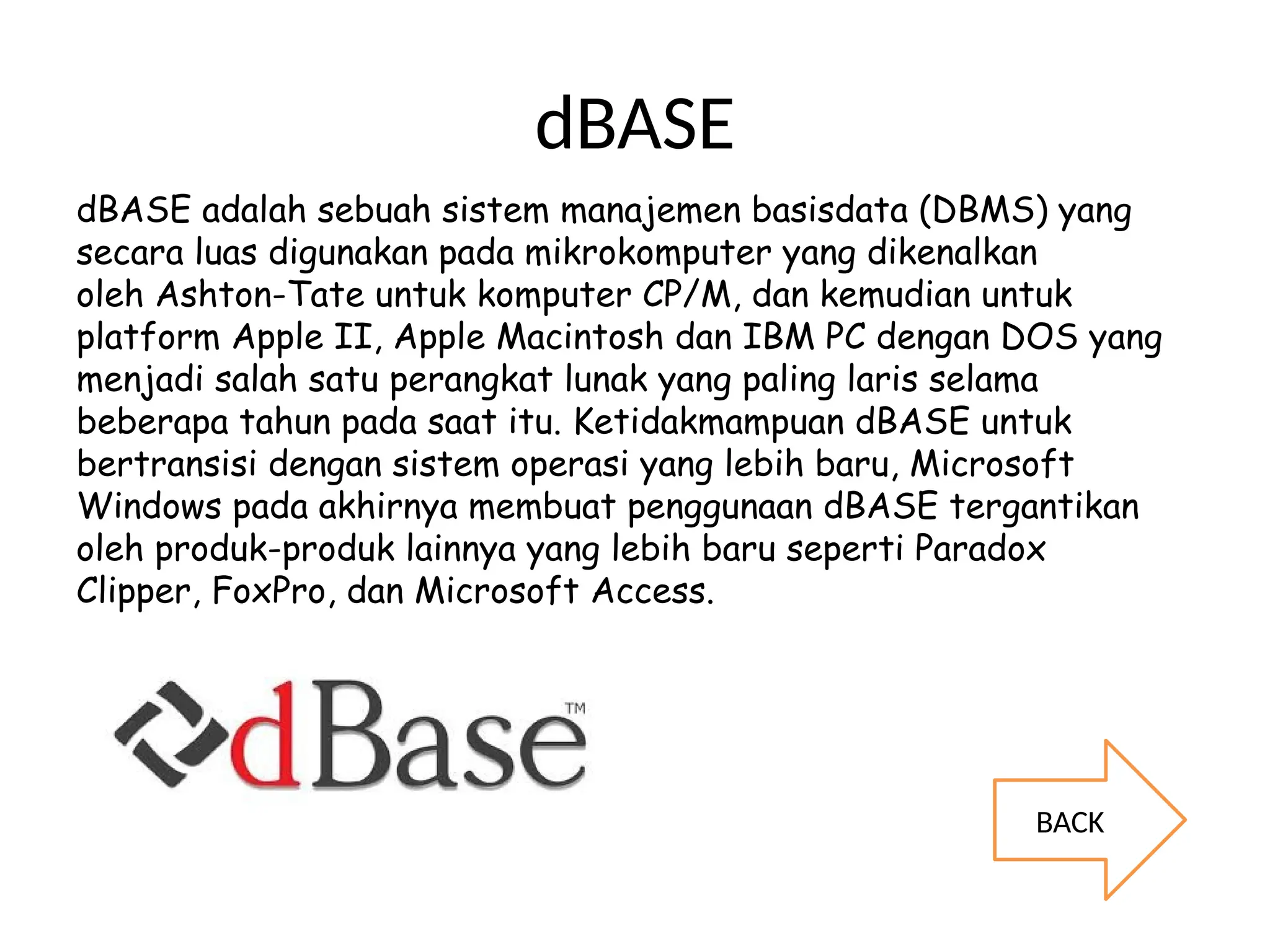 dBASE

dBASE adalah sebuah sistem manajemen basisdata (DBMS) yang secara luas digunakan pada mikrokomputer yang dikenalkan oleh Ashton-Tate untuk komputer CP/M, dan kemudian untuk platform Apple II, Apple Macintosh dan IBM PC dengan DOS yang menjadi salah satu perangkat lunak yang paling laris selama beberapa tahun pada saat itu. Ketidakmampuan dBASE untuk bertransisi dengan sistem operasi yang lebih baru, Microsoft Windows pada akhirnya membuat penggunaan dBASE tergantikan oleh produk-produk lainnya yang lebih baru seperti Paradox Clipper, FoxPro, dan Microsoft Access.

dBase™

BACK